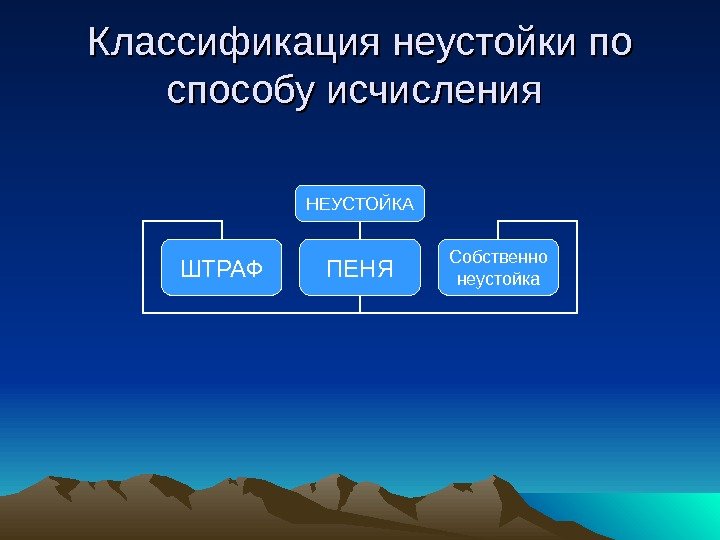 Классификация неустойки по способу исчисления

НЕУСТОЙКА

ШТРАФ

ПЕНЯ

Собственно неустойка